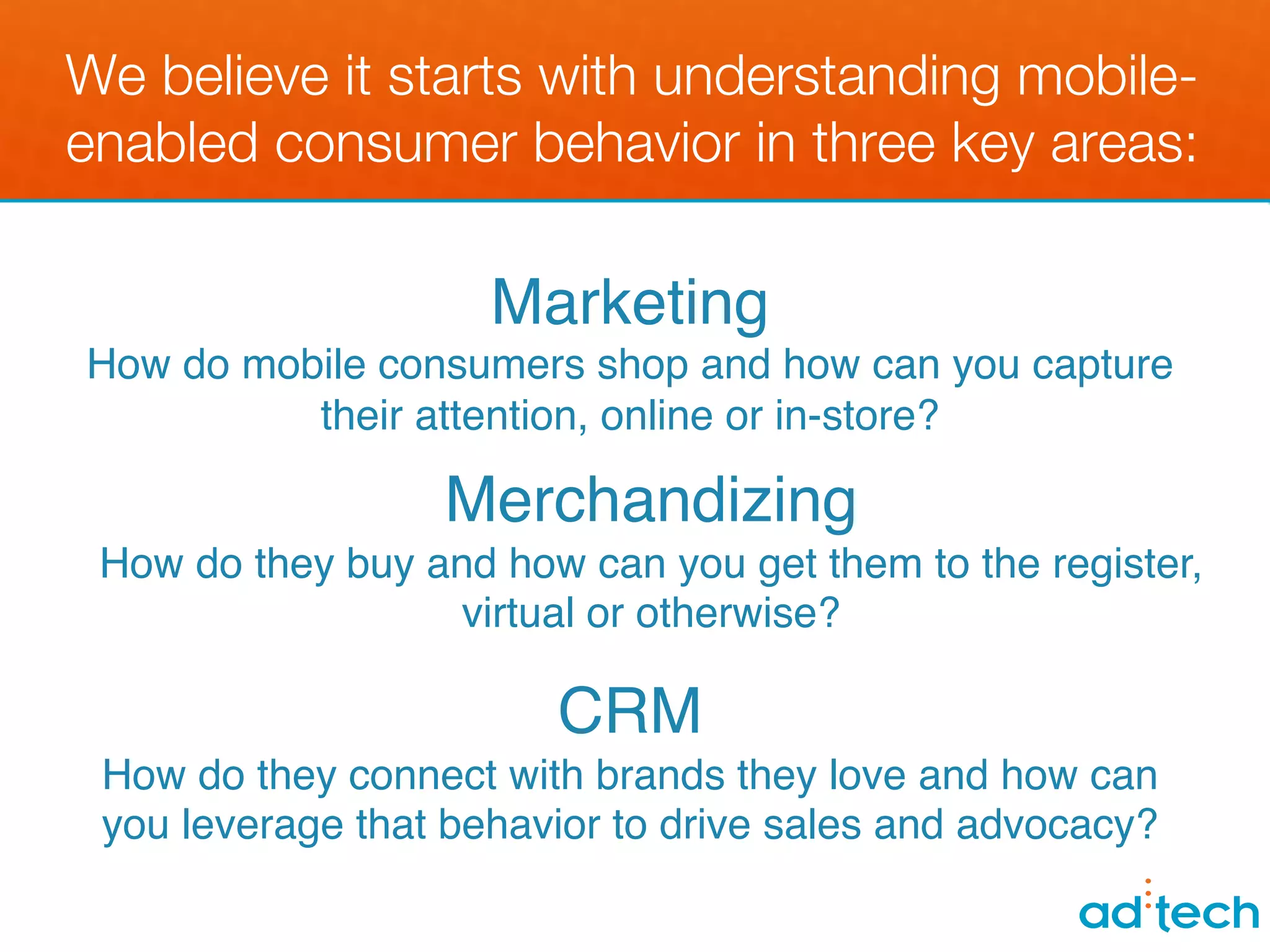 We believe it starts with understanding mobile-enabled consumer behavior in three key areas:

Marketing

How do mobile consumers shop and how can you capture their attention, online or in-store?

Merchandizing

How do they buy and how can you get them to the register, virtual or otherwise?

CRM

How do they connect with brands they love and how can you leverage that behavior to drive sales and advocacy?

ad:tech